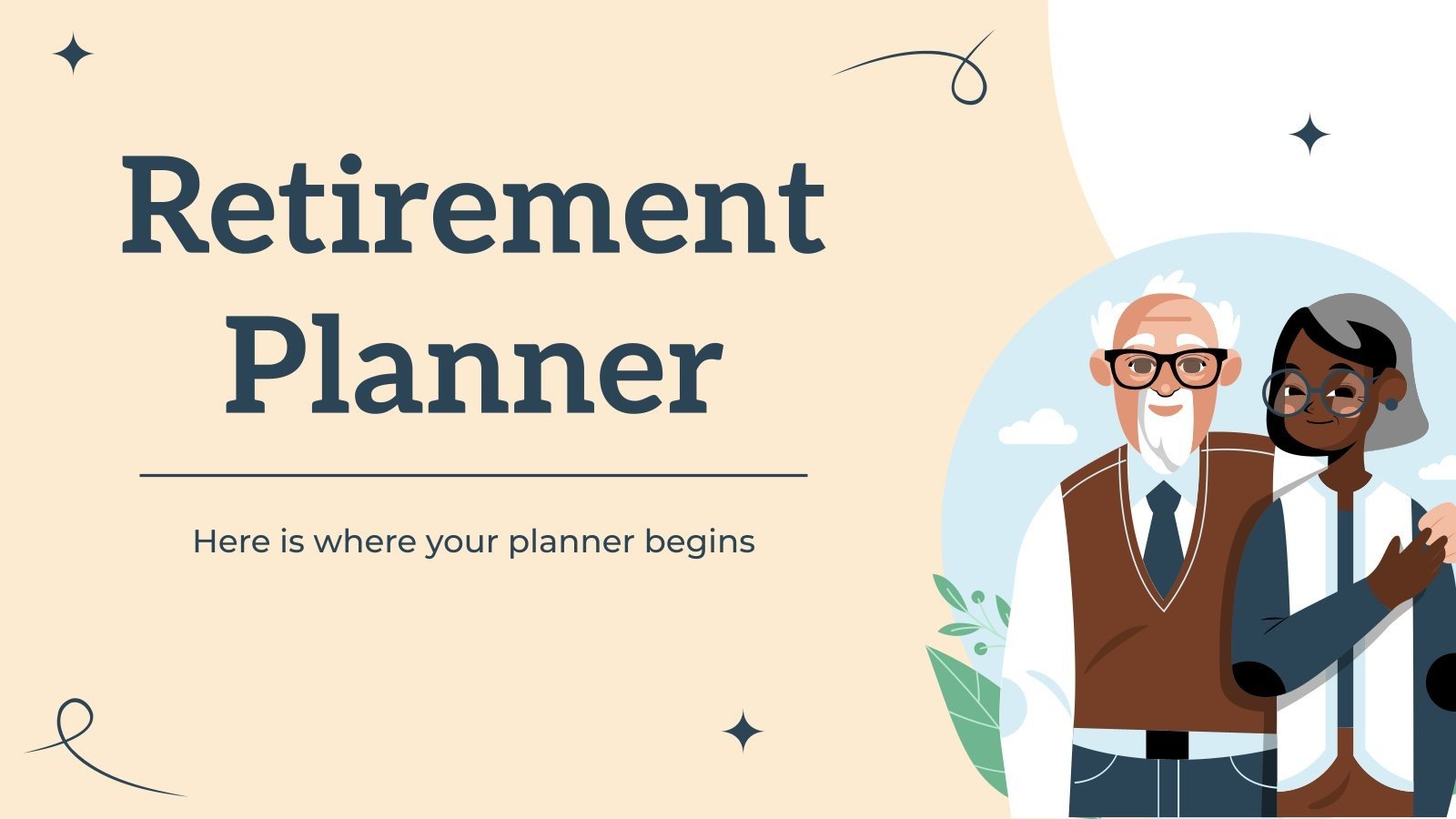 Retirement Planner

Here is where your planner begins